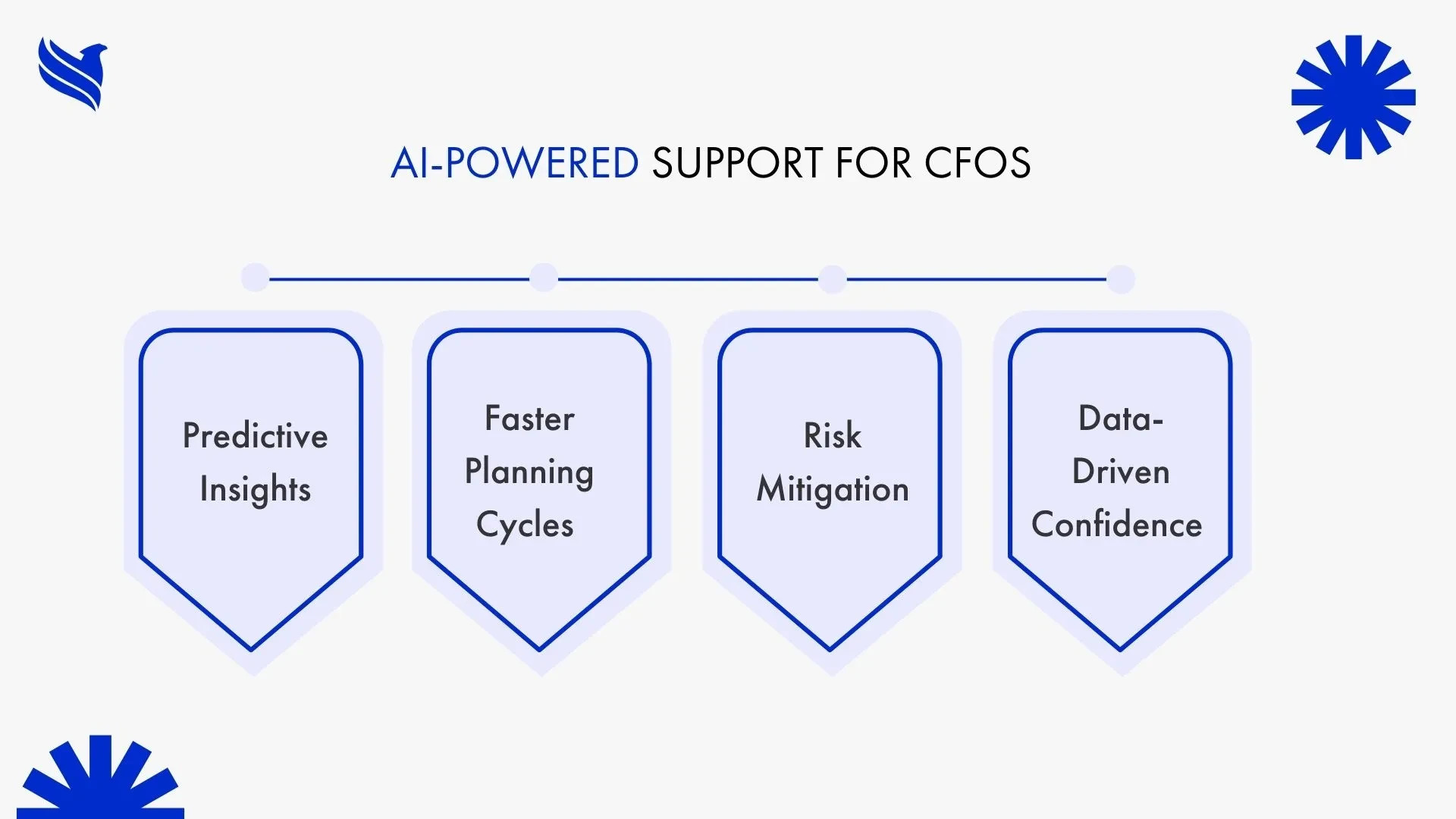 AI-POWERED SUPPORT FOR CFOS

Predictive Insights

Faster Planning Cycles

Risk Mitigation

Data-Driven Confidence